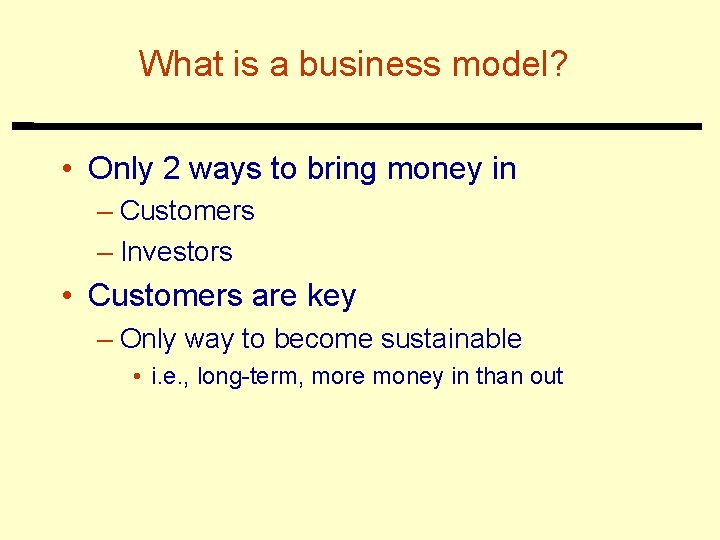 What is a business model?

• Only 2 ways to bring money in
– Customers
– Investors
• Customers are key
– Only way to become sustainable
• i.e., long-term, more money in than out